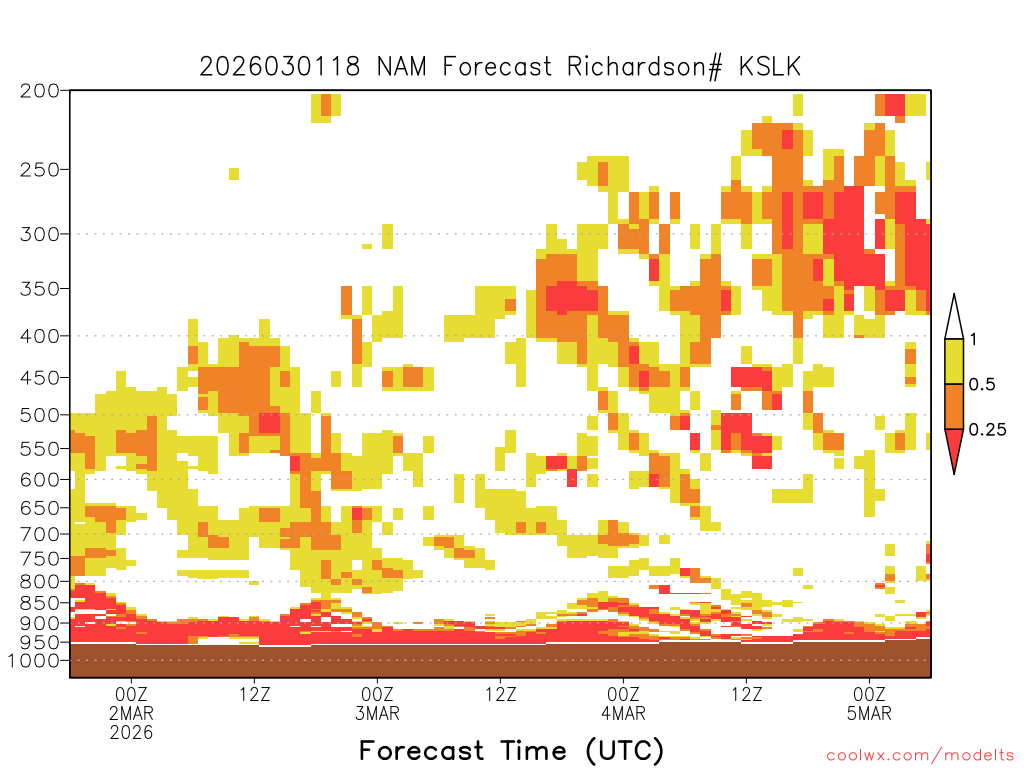 2026030118 NAM Forecast Richardson# KSLK

200
250
300
350
400
450
500
550
600
650
700
750
800
850
900
950
1000

1
0.5
0.25

00Z
2MAR
2026

12Z

00Z
3MAR

12Z

00Z
4MAR

12Z

00Z
5MAR

Forecast Time (UTC)

coolwx.com/modelts